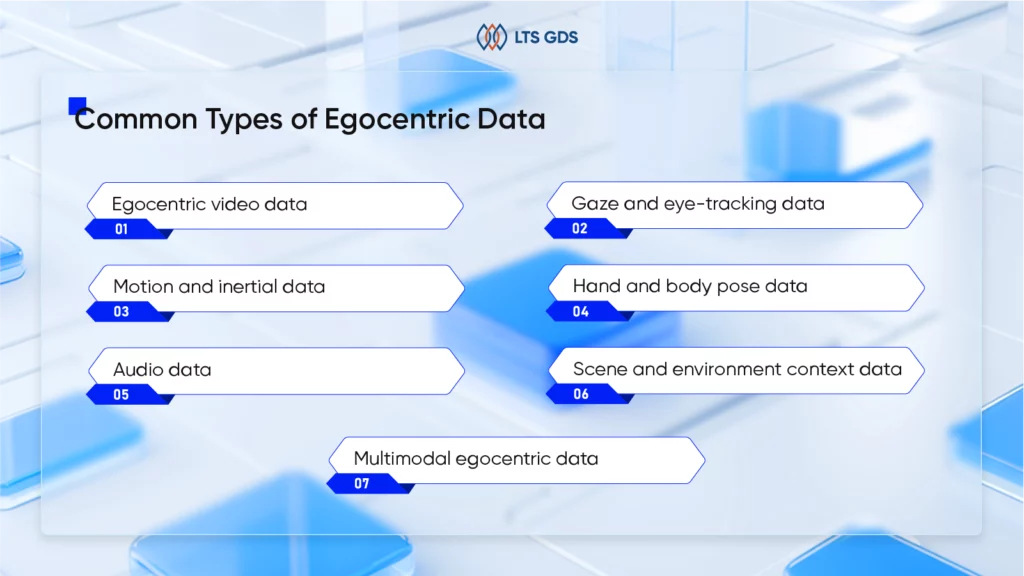 LTS GDS

Common Types of Egocentric Data

Egocentric video data
01

Gaze and eye-tracking data
02

Motion and inertial data
03

Hand and body pose data
04

Audio data
05

Scene and environment context data
06

Multimodal egocentric data
07